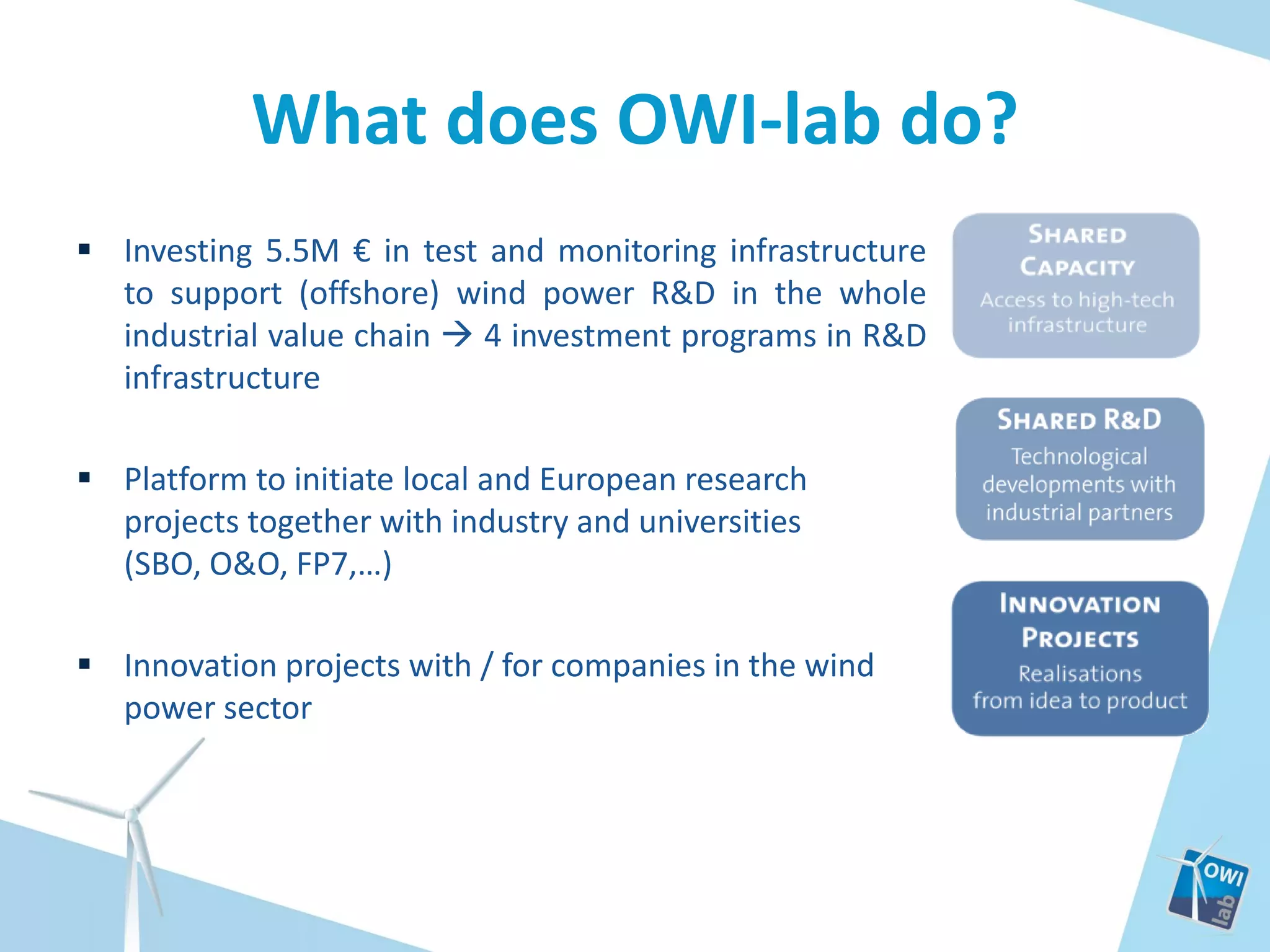 What does OWI-lab do?

▪ Investing 5.5M € in test and monitoring infrastructure to support (offshore) wind power R&D in the whole industrial value chain → 4 investment programs in R&D infrastructure

▪ Platform to initiate local and European research projects together with industry and universities (SBO, O&O, FP7,…)

▪ Innovation projects with / for companies in the wind power sector

SHARED CAPACITY
Access to high-tech infrastructure

SHARED R&D
Technological developments with industrial partners

INNOVATION PROJECTS
Realisations from idea to product

OWI lab